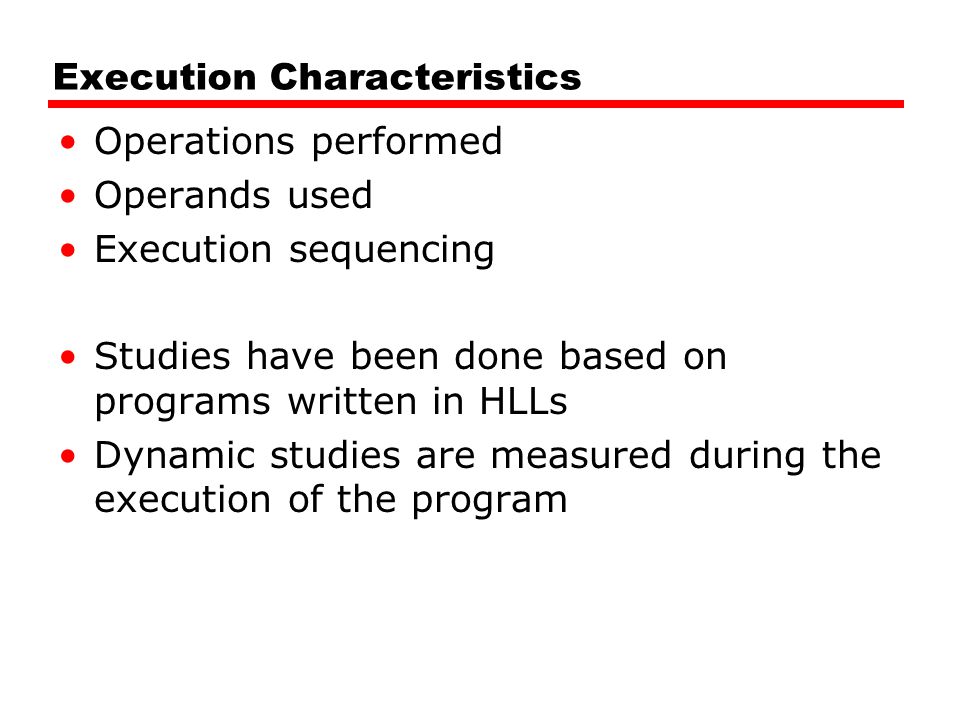 Execution Characteristics

• Operations performed
• Operands used
• Execution sequencing

• Studies have been done based on programs written in HLLs
• Dynamic studies are measured during the execution of the program